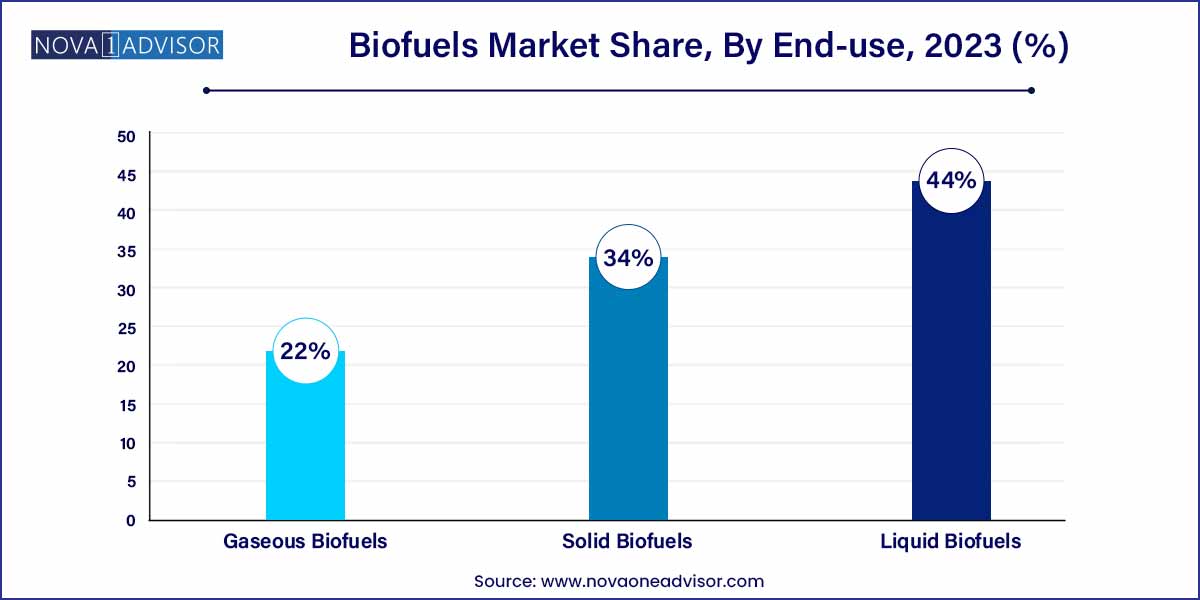 NOVA 1 ADVISOR

Biofuels Market Share, By End-use, 2023 (%)

50
45
40
35
30
25
20
15
10
5
0

22%
34%
44%

Gaseous Biofuels
Solid Biofuels
Liquid Biofuels

Source: www.novaoneadvisor.com